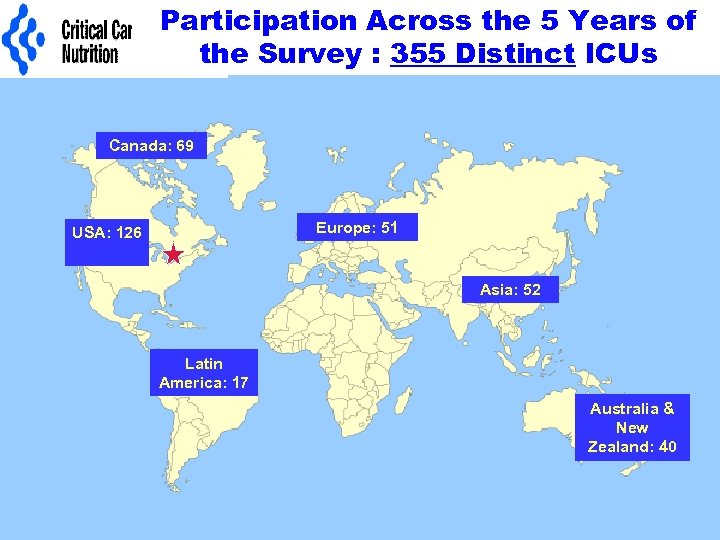 Critical Car Nutrition

Participation Across the 5 Years of the Survey : 355 Distinct ICUs

Canada: 69

USA: 126

Europe: 51

Asia: 52

Latin America: 17

Australia & New Zealand: 40